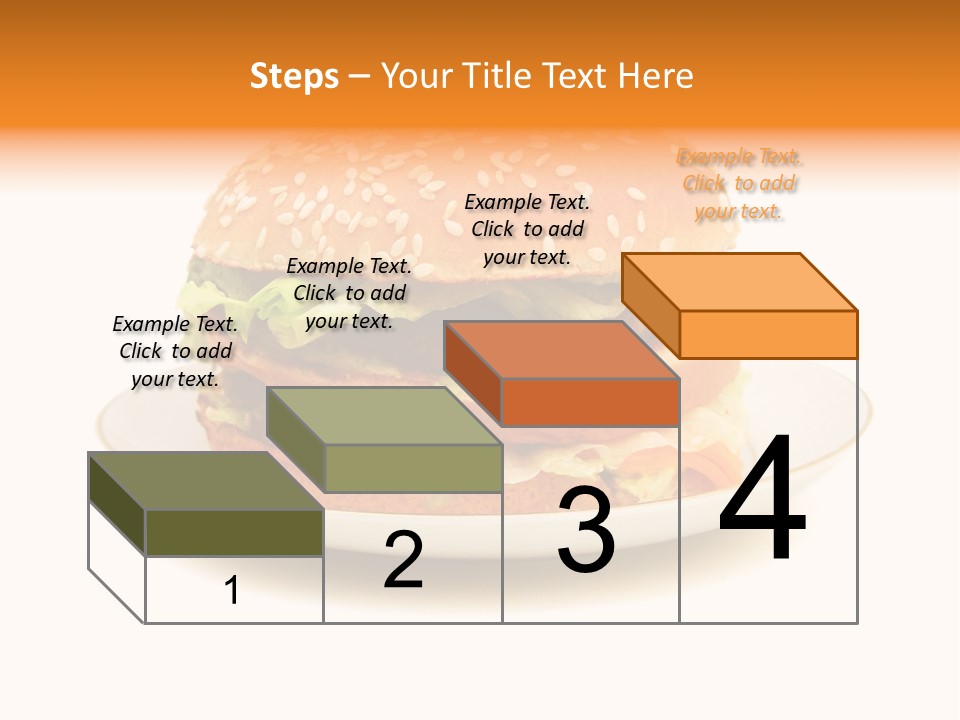 Steps – Your Title Text Here

Example Text. Click to add your text.

Example Text. Click to add your text.

Example Text. Click to add your text.

Example Text. Click to add your text.

1

2

3

4